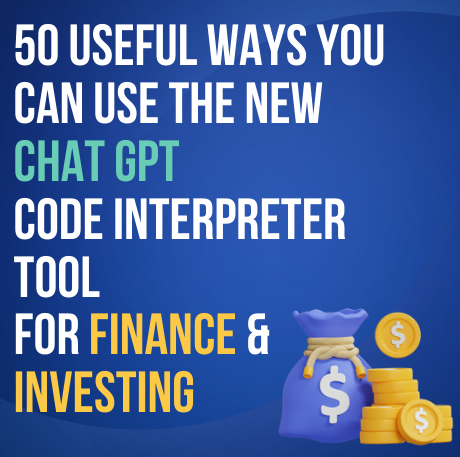 50 USEFUL WAYS YOU CAN USE THE NEW CHAT GPT CODE INTERPRETER TOOL FOR FINANCE & INVESTING

$

$

$